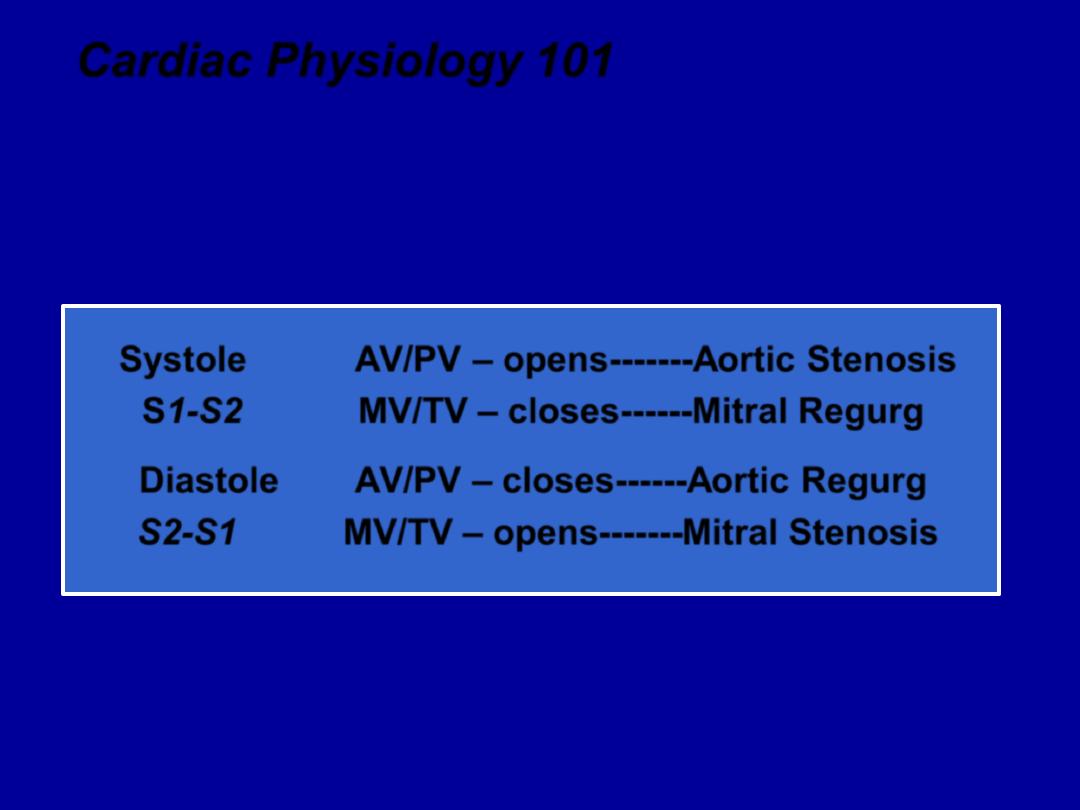 Cardiac Physiology 101

Systole AV/PV – opens-------Aortic Stenosis
S1-S2 MV/TV – closes------Mitral Regurg

Diastole AV/PV – closes------Aortic Regurg
S2-S1 MV/TV – opens-------Mitral Stenosis